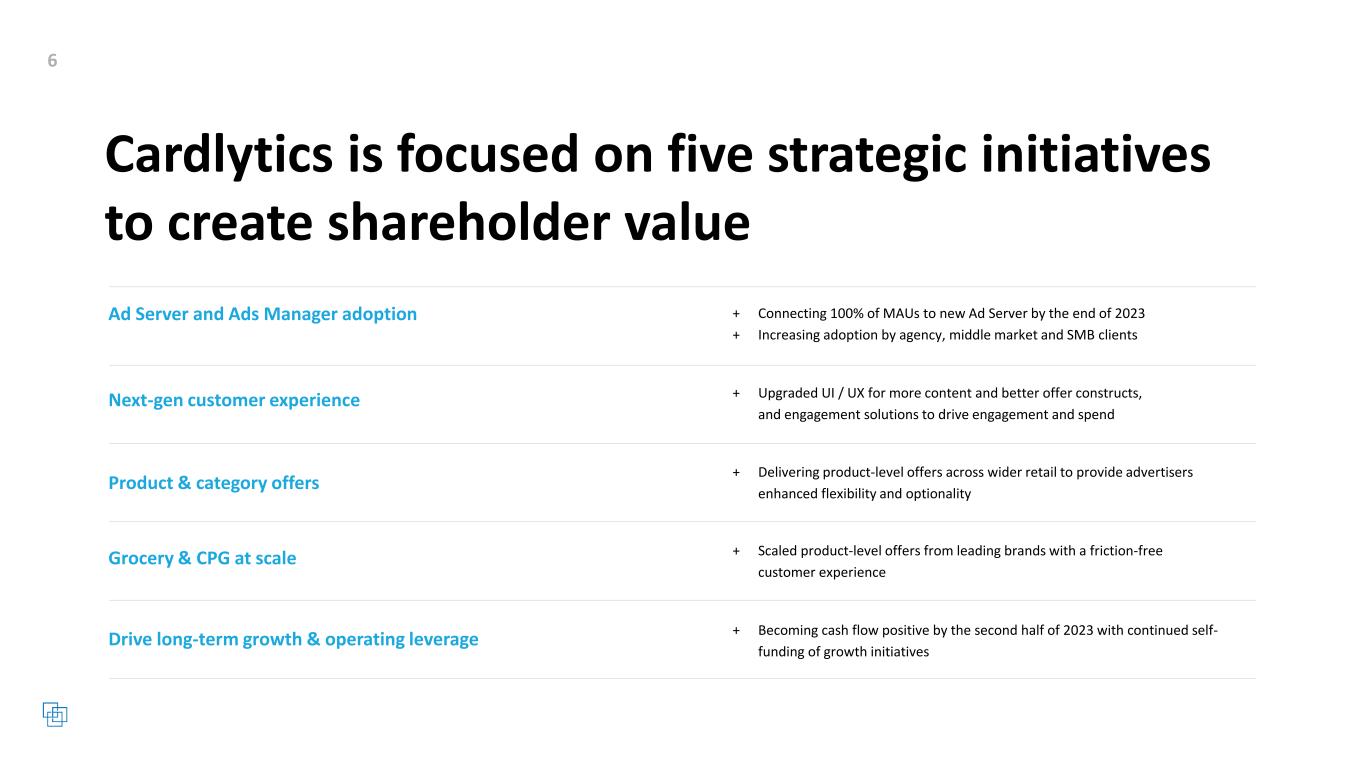 6

Cardlytics is focused on five strategic initiatives to create shareholder value

Ad Server and Ads Manager adoption

+ Connecting 100% of MAUs to new Ad Server by the end of 2023
+ Increasing adoption by agency, middle market and SMB clients

Next-gen customer experience

+ Upgraded UI / UX for more content and better offer constructs, and engagement solutions to drive engagement and spend

Product & category offers

+ Delivering product-level offers across wider retail to provide advertisers enhanced flexibility and optionality

Grocery & CPG at scale

+ Scaled product-level offers from leading brands with a friction-free customer experience

Drive long-term growth & operating leverage

+ Becoming cash flow positive by the second half of 2023 with continued self-funding of growth initiatives